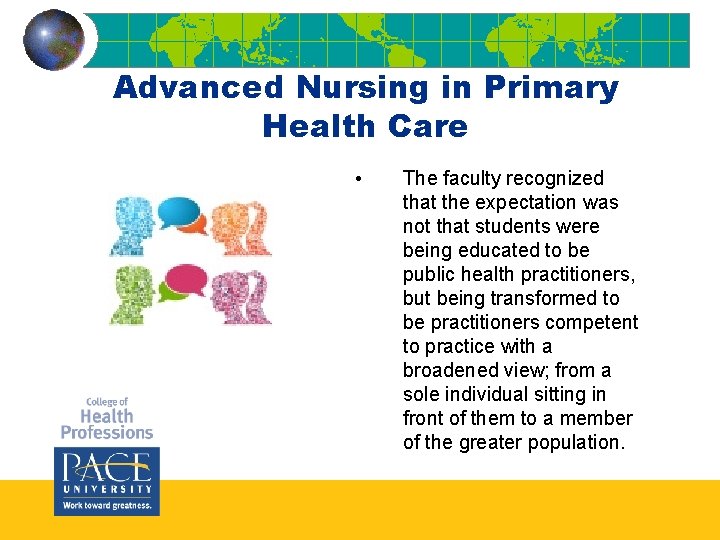 Advanced Nursing in Primary Health Care

• The faculty recognized that the expectation was not that students were being educated to be public health practitioners, but being transformed to be practitioners competent to practice with a broadened view; from a sole individual sitting in front of them to a member of the greater population.

College of Health Professions

PACE UNIVERSITY

Work toward greatness.